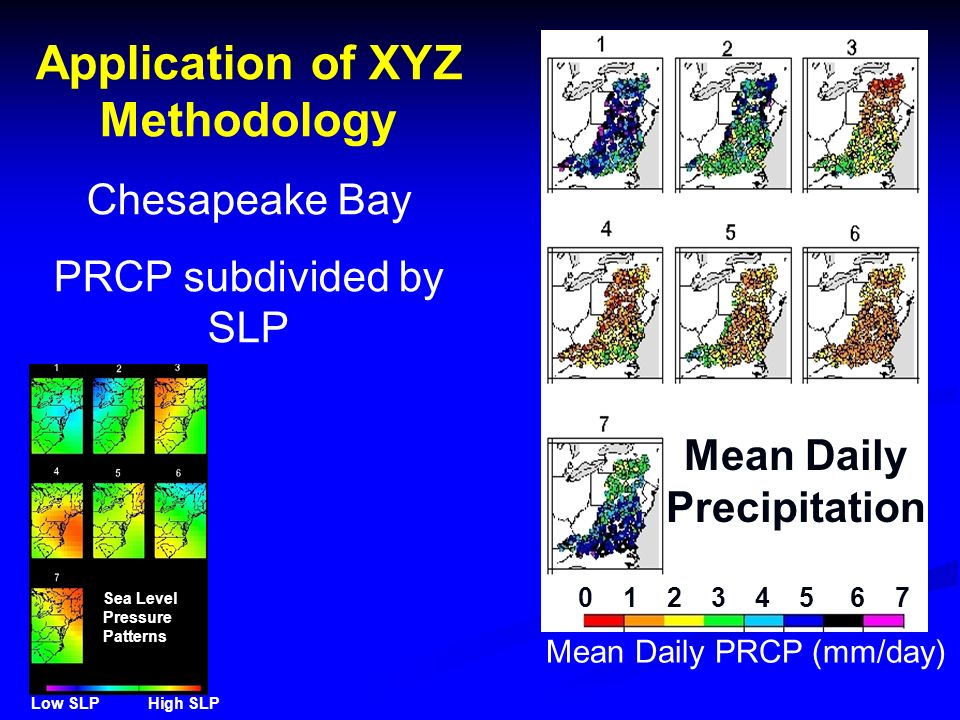 Application of XYZ Methodology

Chesapeake Bay

PRCP subdivided by SLP

1 2 3
4 5 6
7

Sea Level Pressure Patterns

Low SLP High SLP

1 2 3
4 5 6
7

Mean Daily Precipitation

0 1 2 3 4 5 6 7

Mean Daily PRCP (mm/day)